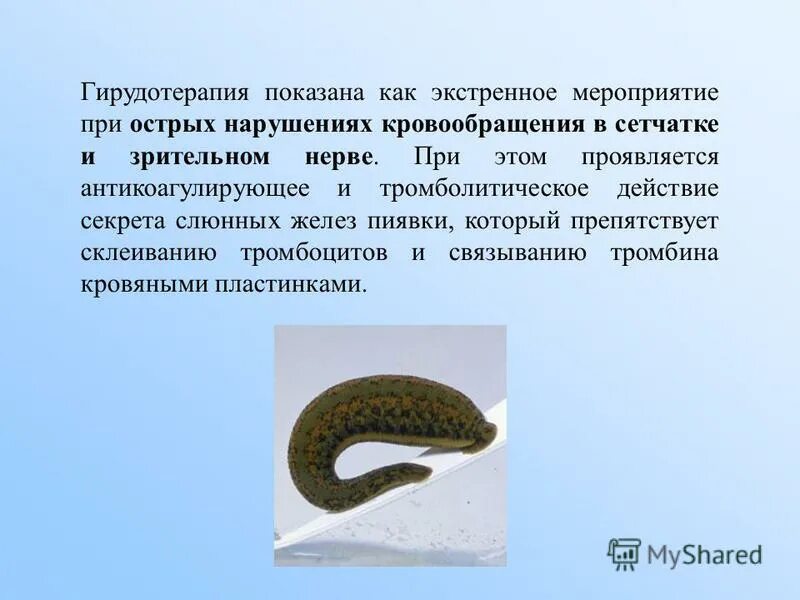 Гирудотерапия показана как экстренное мероприятие при острых нарушениях кровообращения в сетчатке и зрительном нерве. При этом проявляется антикоагулирующее и тромболитическое действие секрета слюнных желез пиявки, который препятствует склеиванию тромбоцитов и связыванию тромбина кровяными пластинками.

MyShared